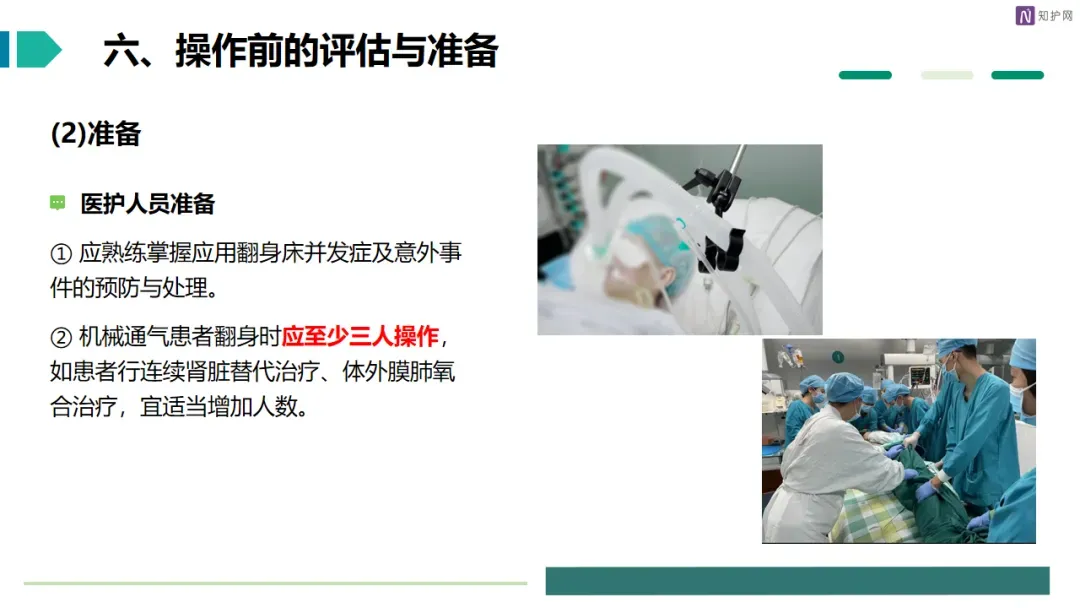 知护网

六、操作前的评估与准备

(2)准备

医护人员准备

① 应熟练掌握应用翻身床并发症及意外事件的预防与处理。

② 机械通气患者翻身时应至少三人操作，如患者行连续肾脏替代治疗、体外膜肺氧合治疗，宜适当增加人数。